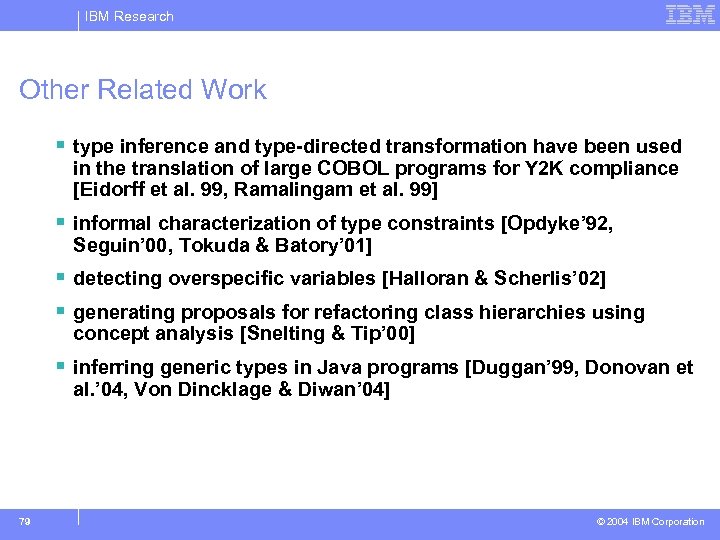 IBM Research

IBM

Other Related Work

▪ type inference and type-directed transformation have been used in the translation of large COBOL programs for Y2K compliance [Eidorff et al. 99, Ramalingam et al. 99]

▪ informal characterization of type constraints [Opdyke'92, Seguin'00, Tokuda & Batory'01]

▪ detecting overspecific variables [Halloran & Scherlis'02]

▪ generating proposals for refactoring class hierarchies using concept analysis [Snelting & Tip'00]

▪ inferring generic types in Java programs [Duggan'99, Donovan et al.'04, Von Dincklage & Diwan'04]

79

© 2004 IBM Corporation